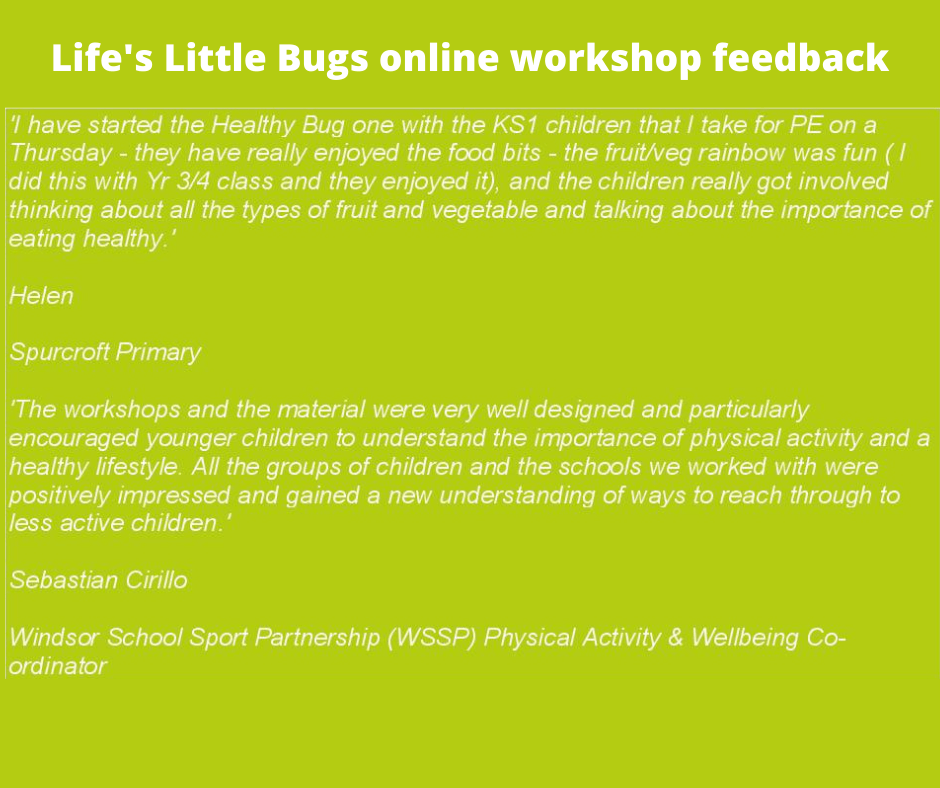 Life's Little Bugs online workshop feedback

'I have started the Healthy Bug one with the KS1 children that I take for PE on a Thursday - they have really enjoyed the food bits - the fruit/veg rainbow was fun ( I did this with Yr 3/4 class and they enjoyed it), and the children really got involved thinking about all the types of fruit and vegetable and talking about the importance of eating healthy.'

Helen

Spurcroft Primary

'The workshops and the material were very well designed and particularly encouraged younger children to understand the importance of physical activity and a healthy lifestyle. All the groups of children and the schools we worked with were positively impressed and gained a new understanding of ways to reach through to less active children.'

Sebastian Cirillo

Windsor School Sport Partnership (WSSP) Physical Activity & Wellbeing Co-ordinator